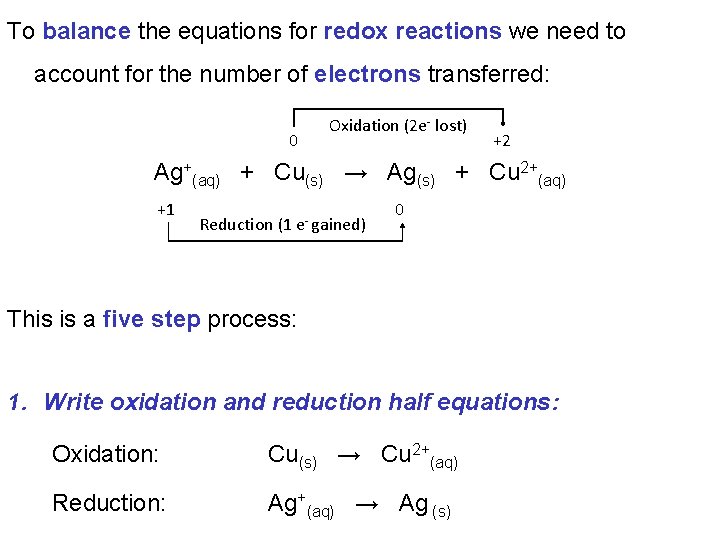 To balance the equations for redox reactions we need to account for the number of electrons transferred:

Oxidation ($2e^-$ lost)

0 +2

$Ag^+_{(aq)} + Cu_{(s)} \rightarrow Ag_{(s)} + Cu^{2+}_{(aq)}$

+1 0

Reduction ($1\ e^-$ gained)

This is a five step process:

1. Write oxidation and reduction half equations:

Oxidation: $Cu_{(s)} \rightarrow Cu^{2+}_{(aq)}$

Reduction: $Ag^+_{(aq)} \rightarrow Ag_{(s)}$